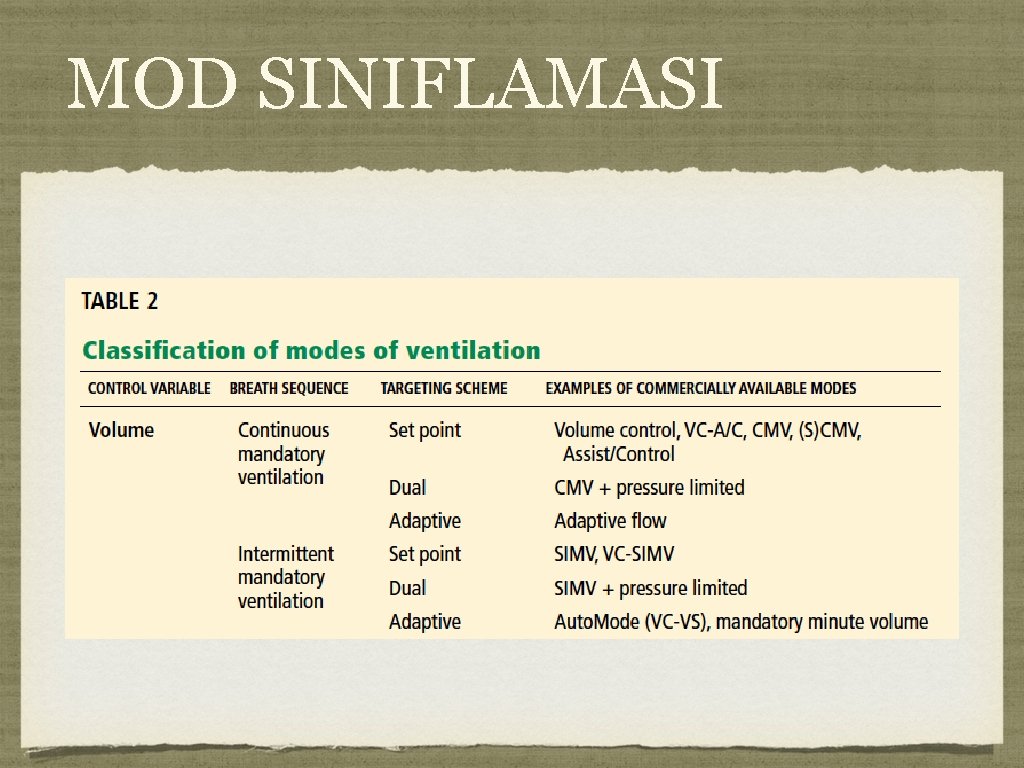 MOD SINIFLAMASI

TABLE 2

Classification of modes of ventilation

| CONTROL VARIABLE | BREATH SEQUENCE | TARGETING SCHEME | EXAMPLES OF COMMERCIALLY AVAILABLE MODES |
|---|---|---|---|
| Volume | Continuous mandatory ventilation | Set point | Volume control, VC-A/C, CMV, (S)CMV, Assist/Control |
| | | Dual | CMV + pressure limited |
| | | Adaptive | Adaptive flow |
| | Intermittent mandatory ventilation | Set point | SIMV, VC-SIMV |
| | | Dual | SIMV + pressure limited |
| | | Adaptive | AutoMode (VC-VS), mandatory minute volume |